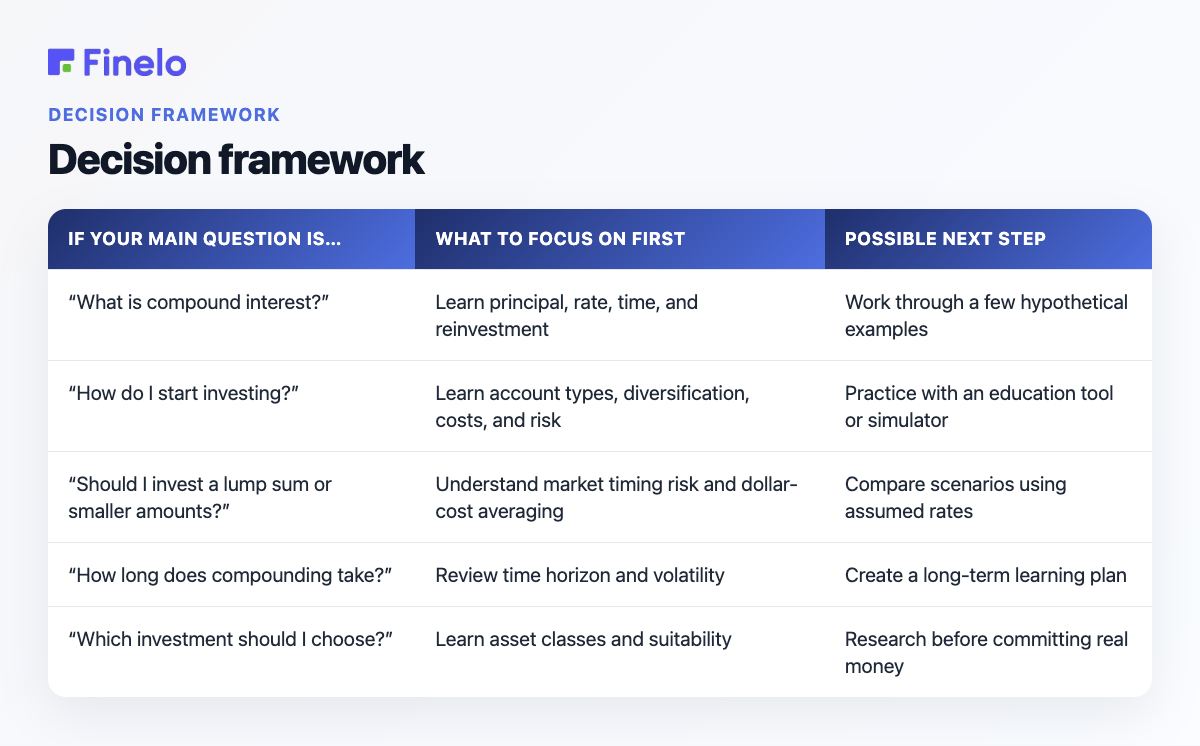 Finelo

DECISION FRAMEWORK

Decision framework

| IF YOUR MAIN QUESTION IS... | WHAT TO FOCUS ON FIRST | POSSIBLE NEXT STEP |
|---|---|---|
| “What is compound interest?” | Learn principal, rate, time, and reinvestment | Work through a few hypothetical examples |
| “How do I start investing?” | Learn account types, diversification, costs, and risk | Practice with an education tool or simulator |
| “Should I invest a lump sum or smaller amounts?” | Understand market timing risk and dollar-cost averaging | Compare scenarios using assumed rates |
| “How long does compounding take?” | Review time horizon and volatility | Create a long-term learning plan |
| “Which investment should I choose?” | Learn asset classes and suitability | Research before committing real money |